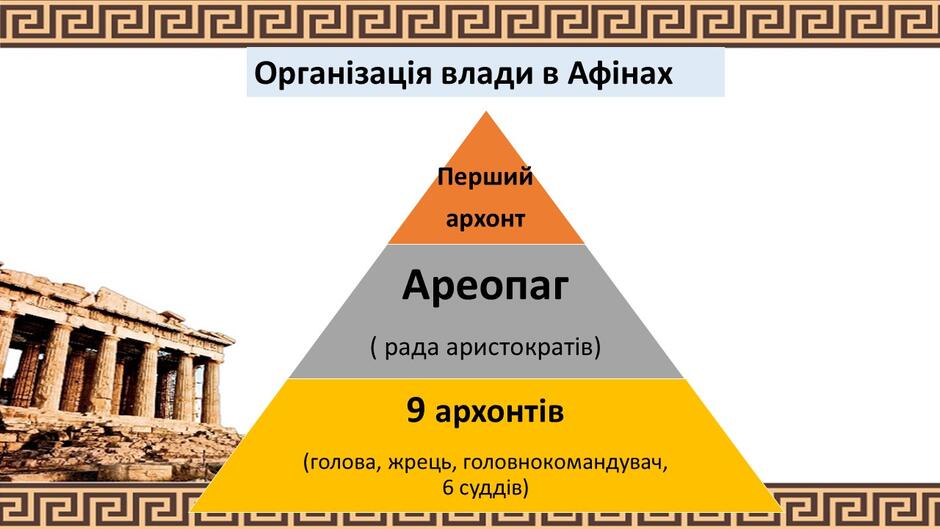 Організація влади в Афінах

Перший архонт

Ареопаг

( рада аристократів)

9 архонтів

(голова, жрець, головнокомандувач, 6 суддів)